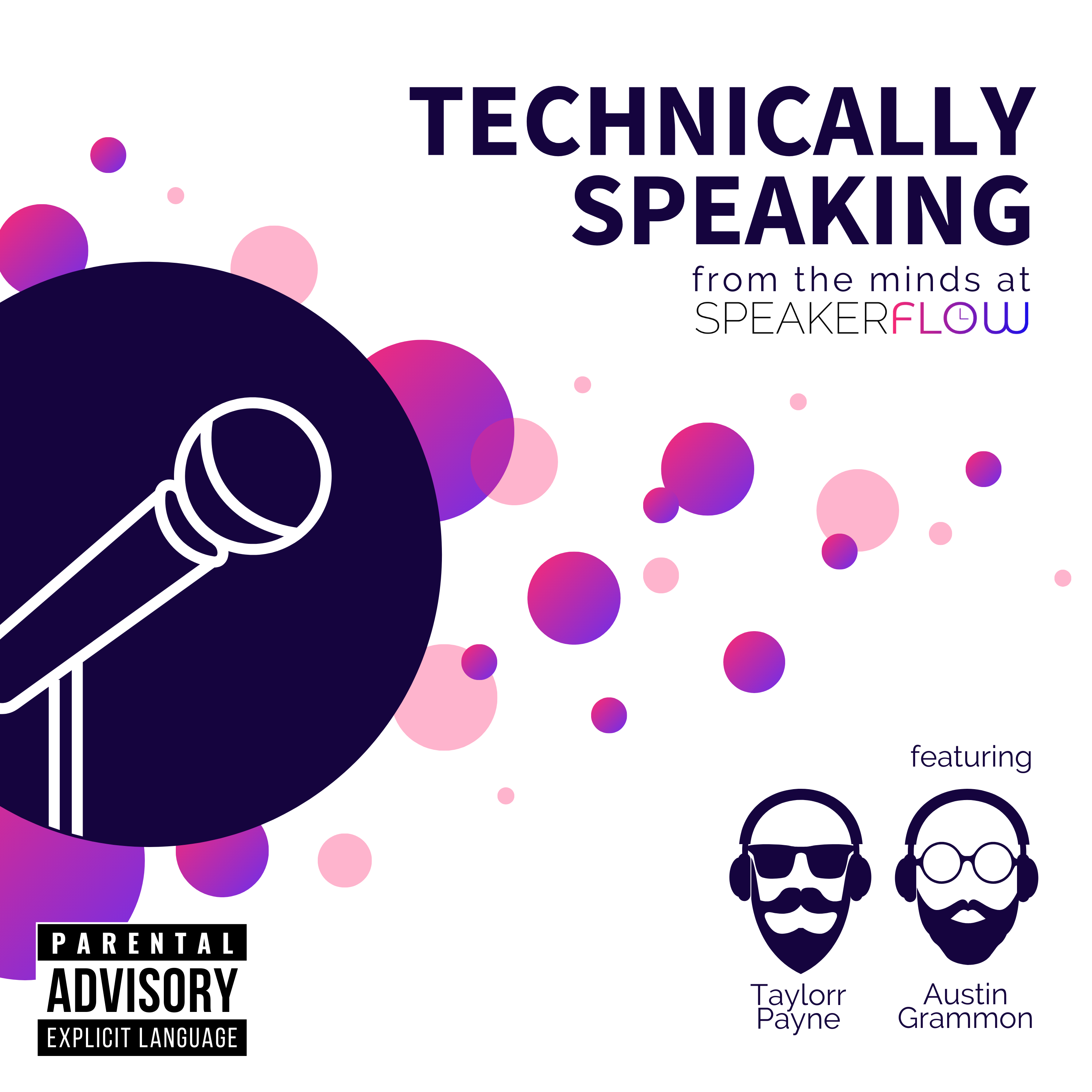 TECHNICALLY SPEAKING

from the minds at
SPEAKERFLOW

featuring

Taylorr Payne

Austin Grammon

PARENTAL
ADVISORY
EXPLICIT LANGUAGE